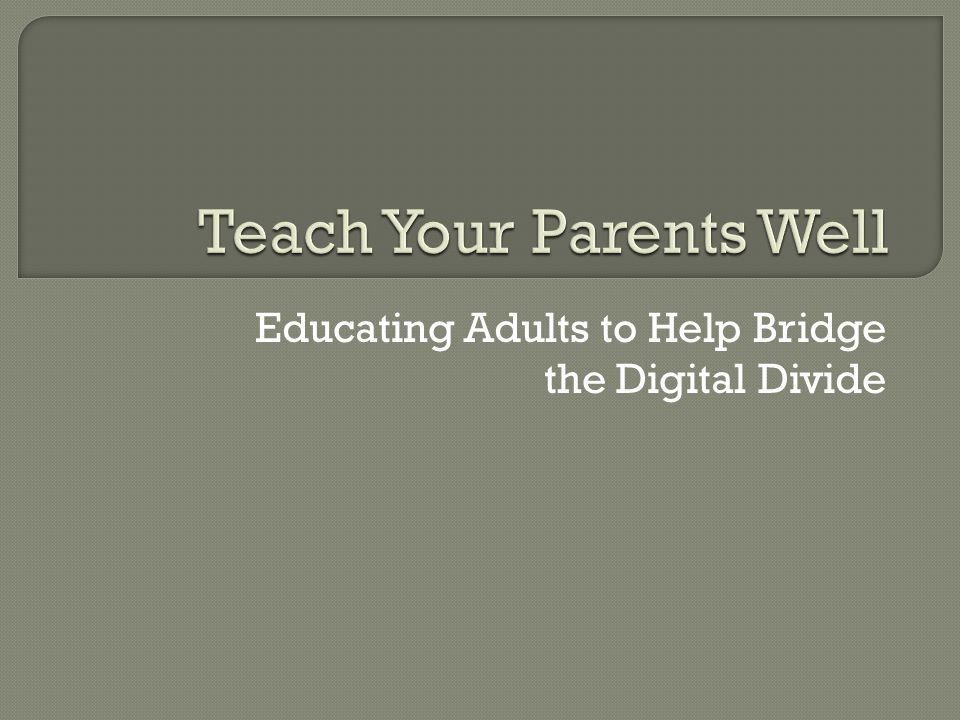 Teach Your Parents Well

Educating Adults to Help Bridge the Digital Divide